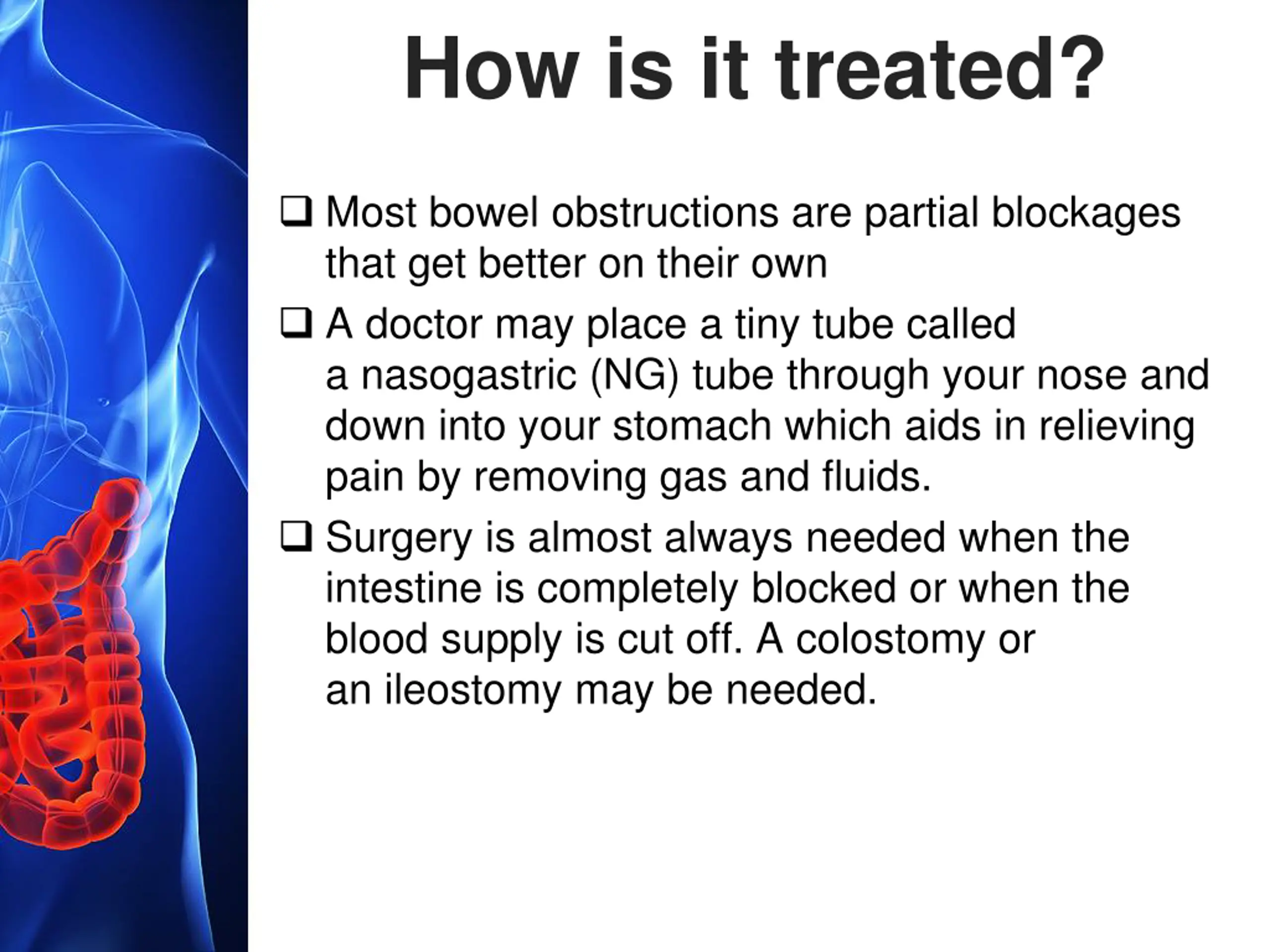 How is it treated?

❑ Most bowel obstructions are partial blockages that get better on their own

❑ A doctor may place a tiny tube called a nasogastric (NG) tube through your nose and down into your stomach which aids in relieving pain by removing gas and fluids.

❑ Surgery is almost always needed when the intestine is completely blocked or when the blood supply is cut off. A colostomy or an ileostomy may be needed.